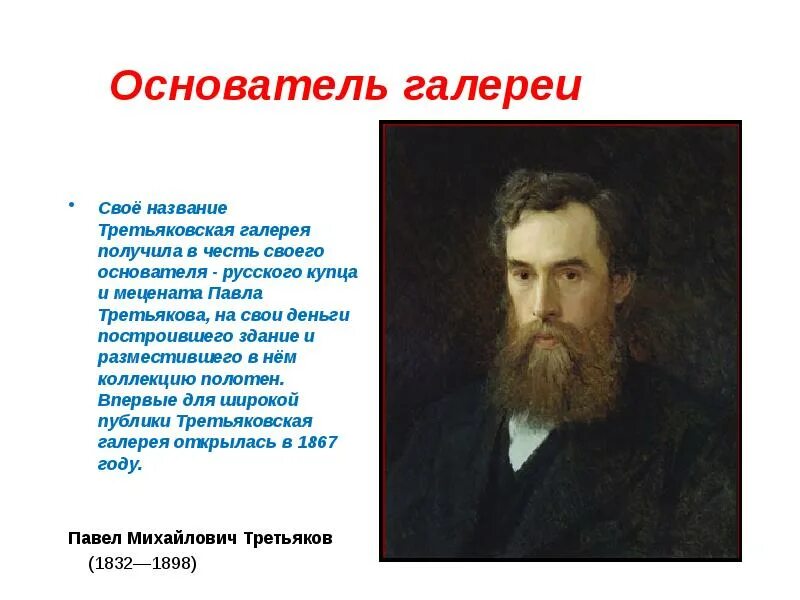 Основатель галереи

• Своё название Третьяковская галерея получила в честь своего основателя - русского купца и мецената Павла Третьякова, на свои деньги построившего здание и разместившего в нём коллекцию полотен. Впервые для широкой публики Третьяковская галерея открылась в 1867 году.

Павел Михайлович Третьяков
(1832—1898)